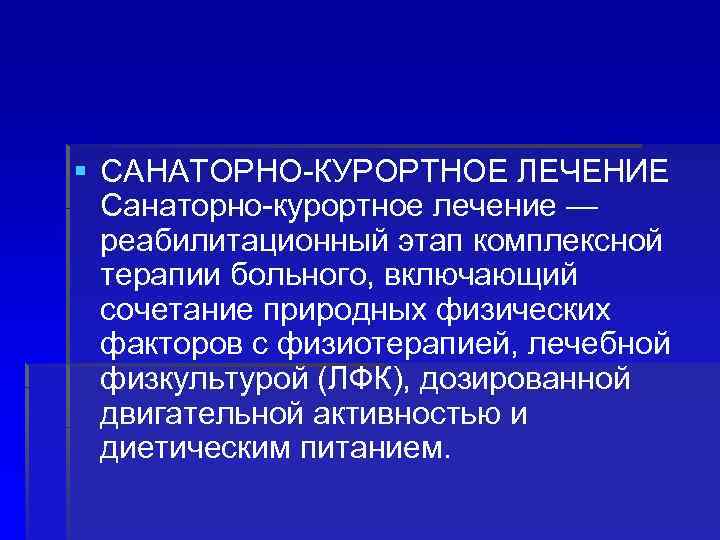 САНАТОРНО-КУРОРТНОЕ ЛЕЧЕНИЕ Санаторно-курортное лечение — реабилитационный этап комплексной терапии больного, включающий сочетание природных физических факторов с физиотерапией, лечебной физкультурой (ЛФК), дозированной двигательной активностью и диетическим питанием.